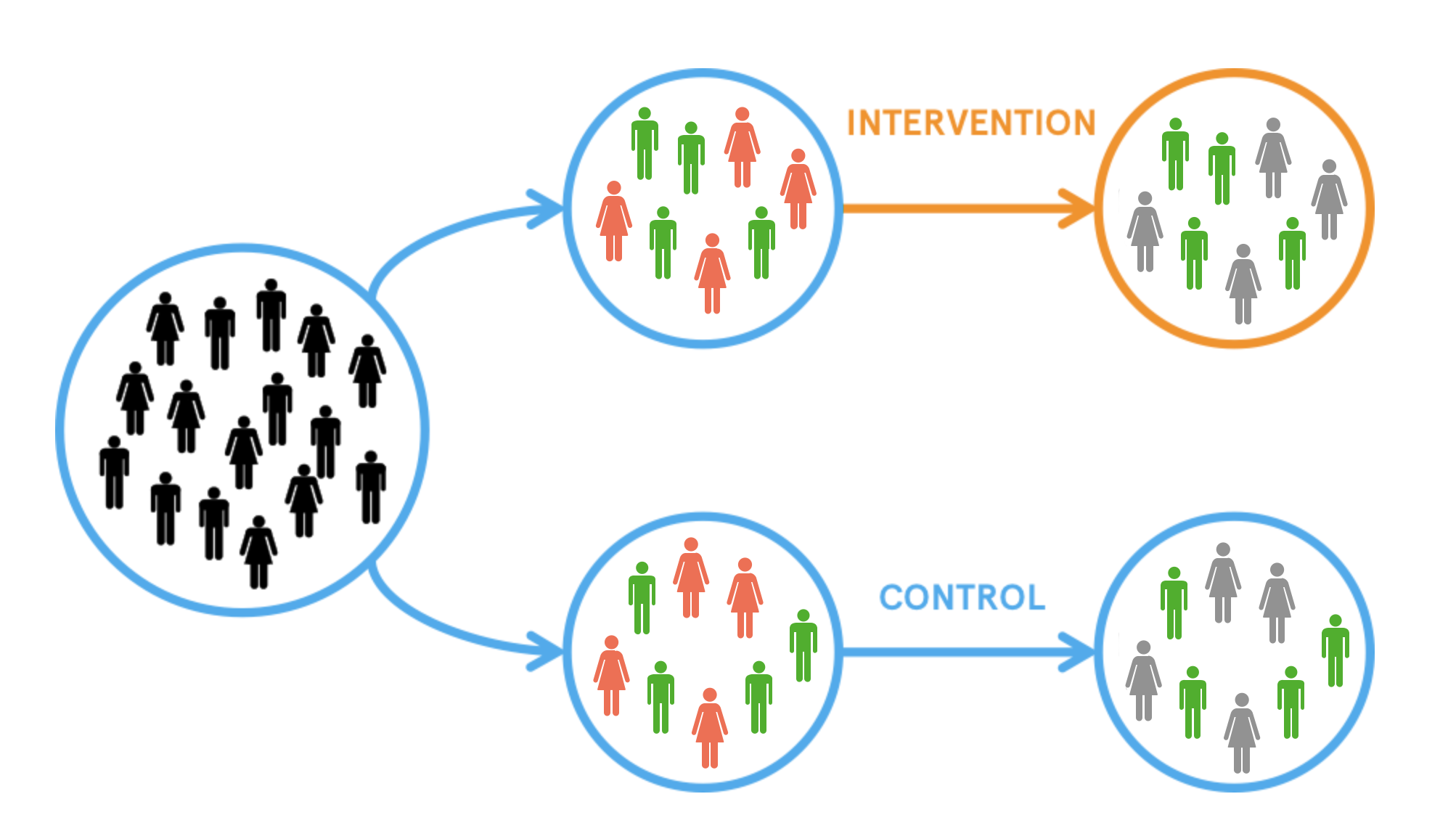 INTERVENTION

CONTROL